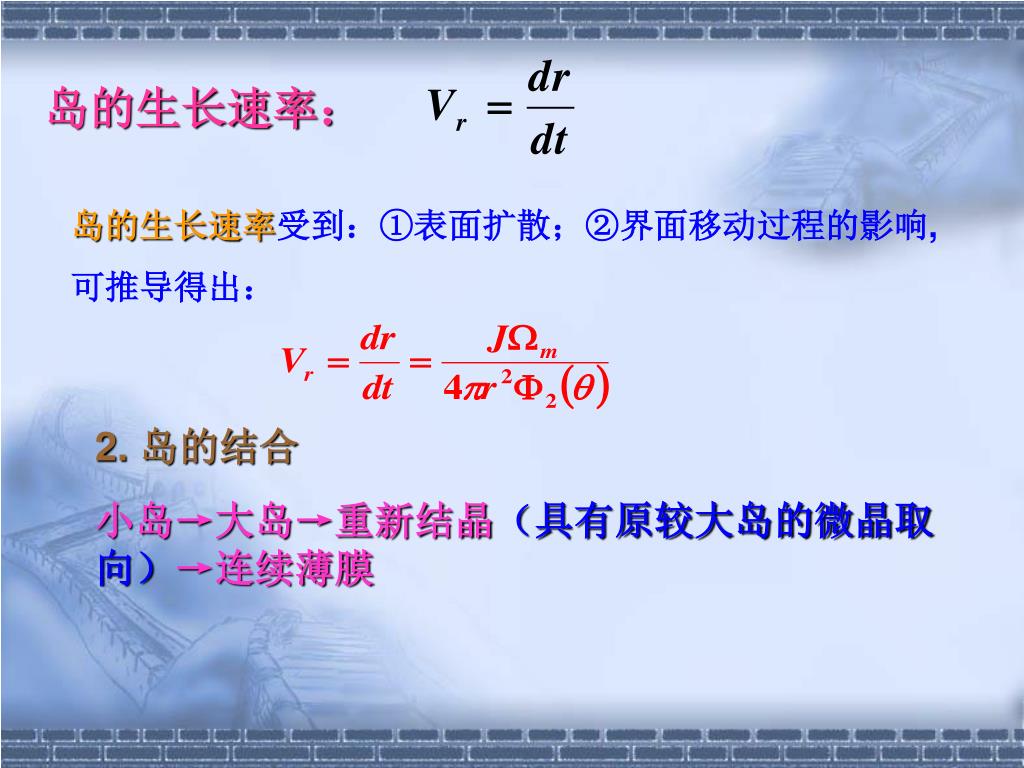 岛的生长速率： $V_r = \frac{dr}{dt}$

岛的生长速率受到：①表面扩散；②界面移动过程的影响，可推导得出：

$V_r = \frac{dr}{dt} = \frac{J\Omega_m}{4\pi r^2 \Phi_2(\theta)}$

2. 岛的结合

小岛→大岛→重新结晶（具有原较大岛的微晶取向）→连续薄膜